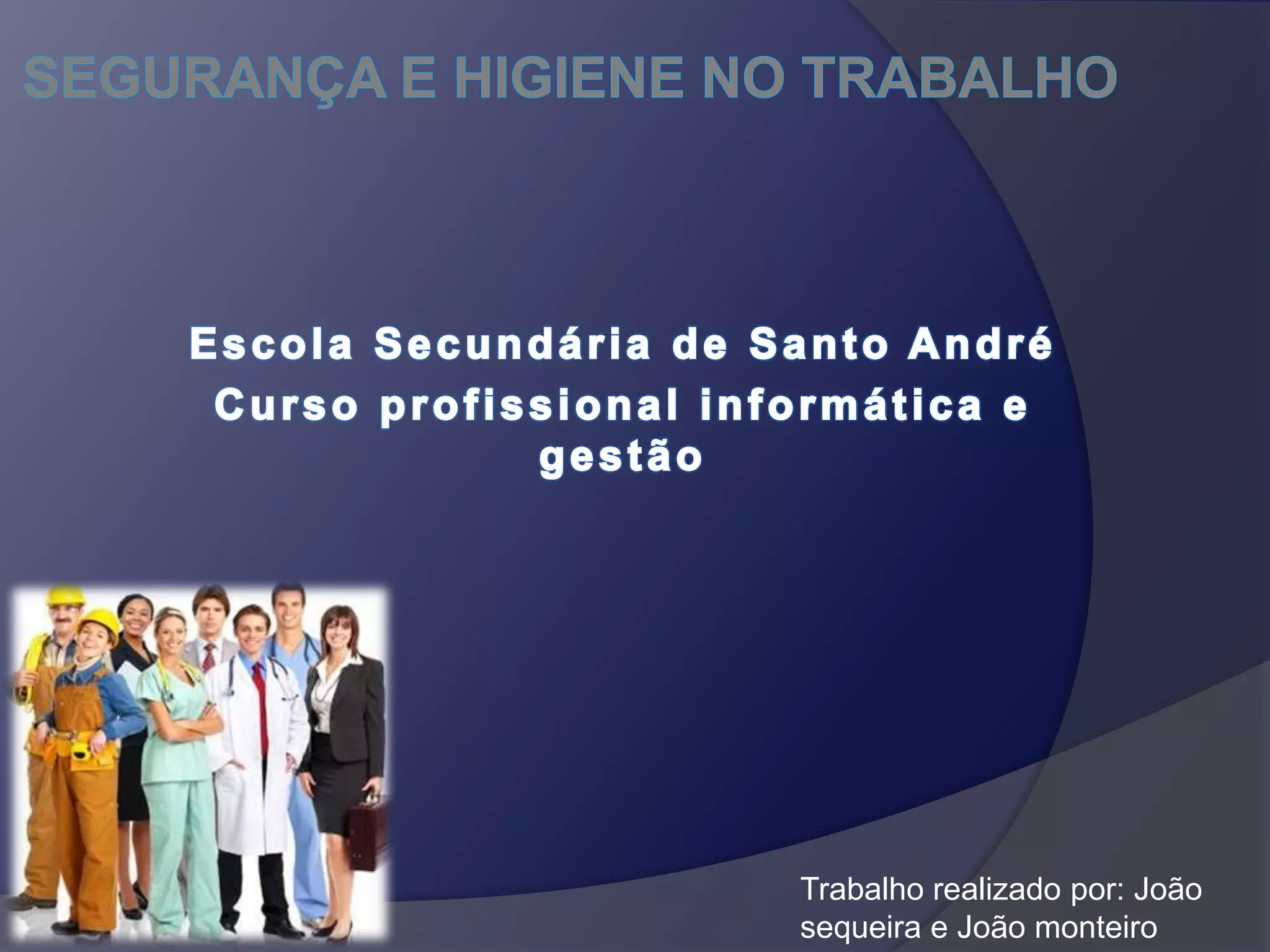 SEGURANÇA E HIGIENE NO TRABALHO

Escola Secundária de Santo André
Curso profissional informática e gestão

Trabalho realizado por: João sequeira e João monteiro